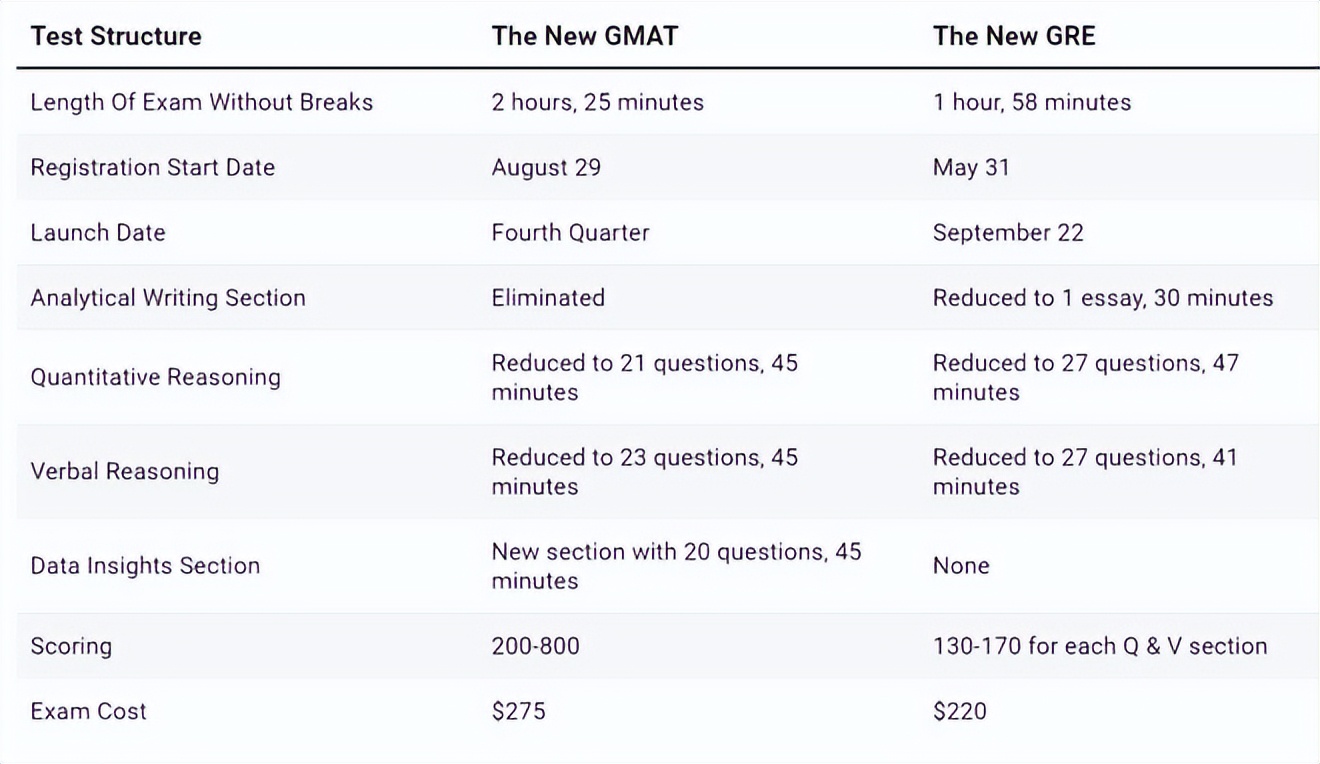 | Test Structure | The New GMAT | The New GRE |
|---|---|---|
| Length Of Exam Without Breaks | 2 hours, 25 minutes | 1 hour, 58 minutes |
| Registration Start Date | August 29 | May 31 |
| Launch Date | Fourth Quarter | September 22 |
| Analytical Writing Section | Eliminated | Reduced to 1 essay, 30 minutes |
| Quantitative Reasoning | Reduced to 21 questions, 45 minutes | Reduced to 27 questions, 47 minutes |
| Verbal Reasoning | Reduced to 23 questions, 45 minutes | Reduced to 27 questions, 41 minutes |
| Data Insights Section | New section with 20 questions, 45 minutes | None |
| Scoring | 200-800 | 130-170 for each Q & V section |
| Exam Cost | \$275 | \$220 |